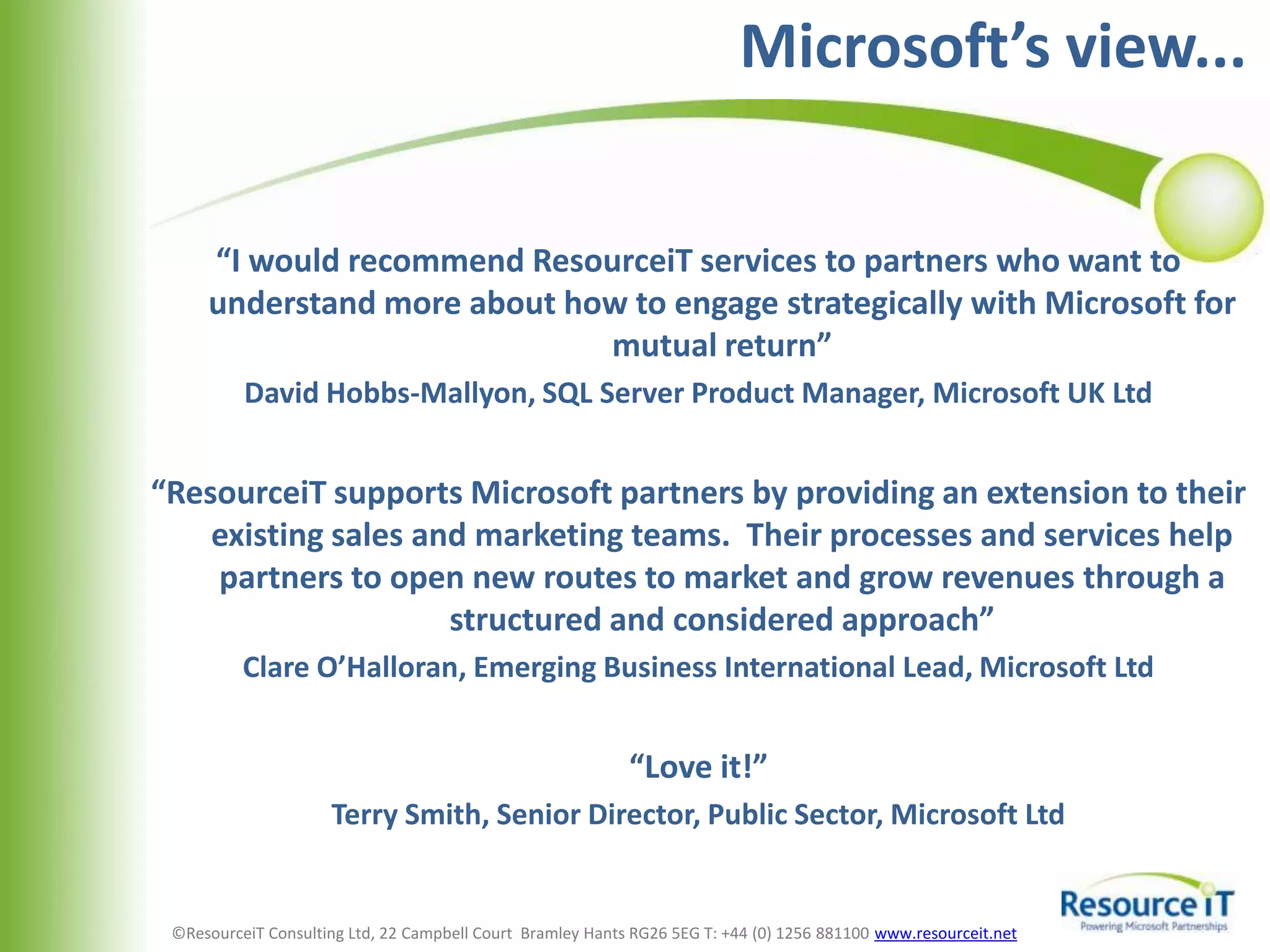 Microsoft's view...

"I would recommend ResourceiT services to partners who want to understand more about how to engage strategically with Microsoft for mutual return"

David Hobbs-Mallyon, SQL Server Product Manager, Microsoft UK Ltd

"ResourceiT supports Microsoft partners by providing an extension to their existing sales and marketing teams. Their processes and services help partners to open new routes to market and grow revenues through a structured and considered approach"

Clare O'Halloran, Emerging Business International Lead, Microsoft Ltd

"Love it!"

Terry Smith, Senior Director, Public Sector, Microsoft Ltd

©ResourceiT Consulting Ltd, 22 Campbell Court Bramley Hants RG26 5EG T: +44 (0) 1256 881100 www.resourceit.net

Resource iT
Powering Microsoft Partnerships